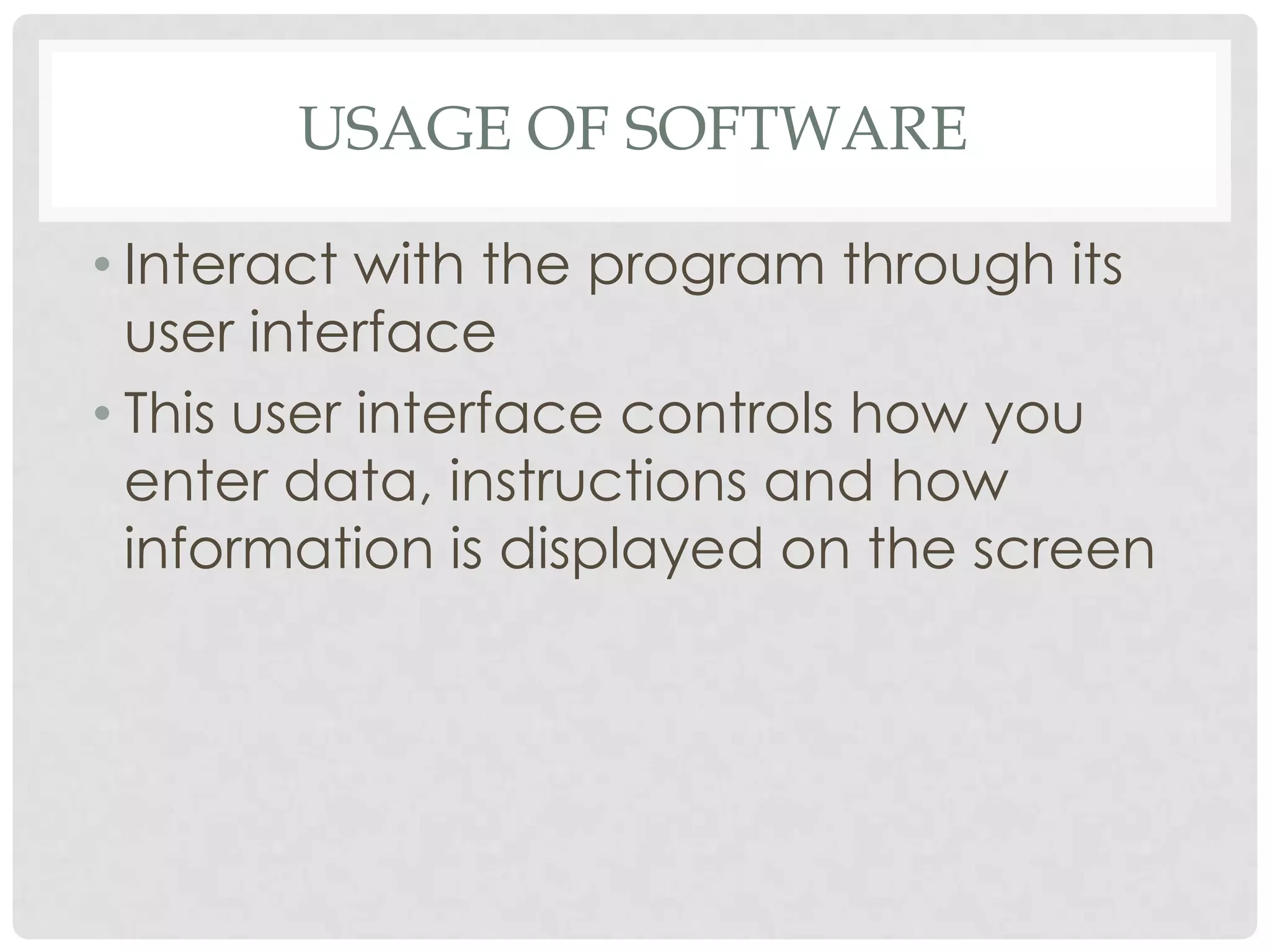 USAGE OF SOFTWARE

• Interact with the program through its user interface
• This user interface controls how you enter data, instructions and how information is displayed on the screen